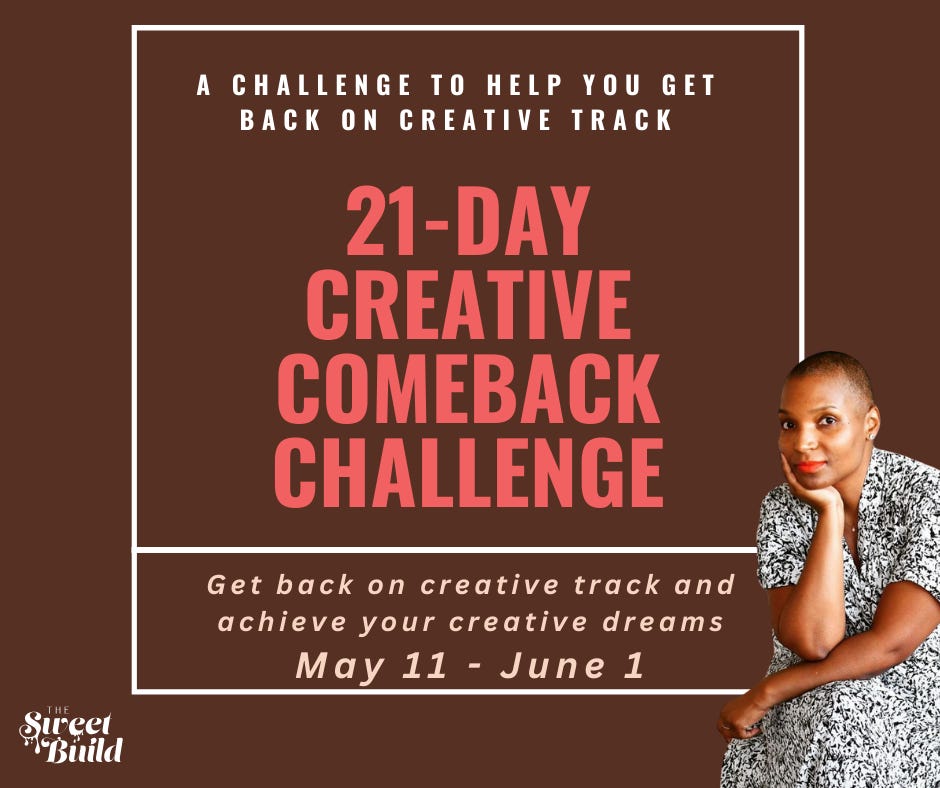 A CHALLENGE TO HELP YOU GET BACK ON CREATIVE TRACK

21-DAY CREATIVE COMEBACK CHALLENGE

Get back on creative track and achieve your creative dreams

May 11 - June 1

THE Sweet Build